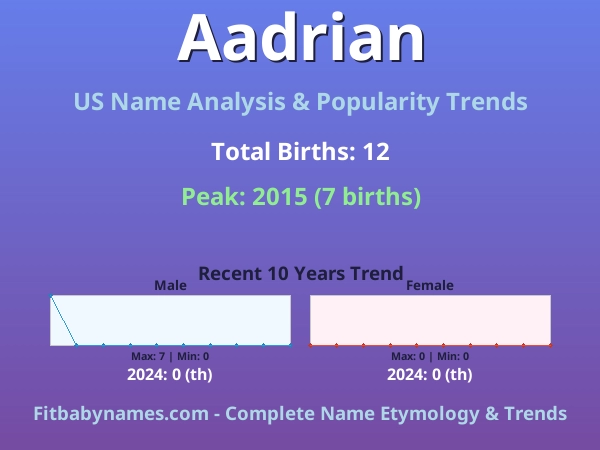 Aadrian

US Name Analysis & Popularity Trends

Total Births: 12

Peak: 2015 (7 births)

Recent 10 Years Trend

Male

Max: 7 | Min: 0

2024: 0 (th)

Female

Max: 0 | Min: 0

2024: 0 (th)

Fitbabynames.com - Complete Name Etymology & Trends